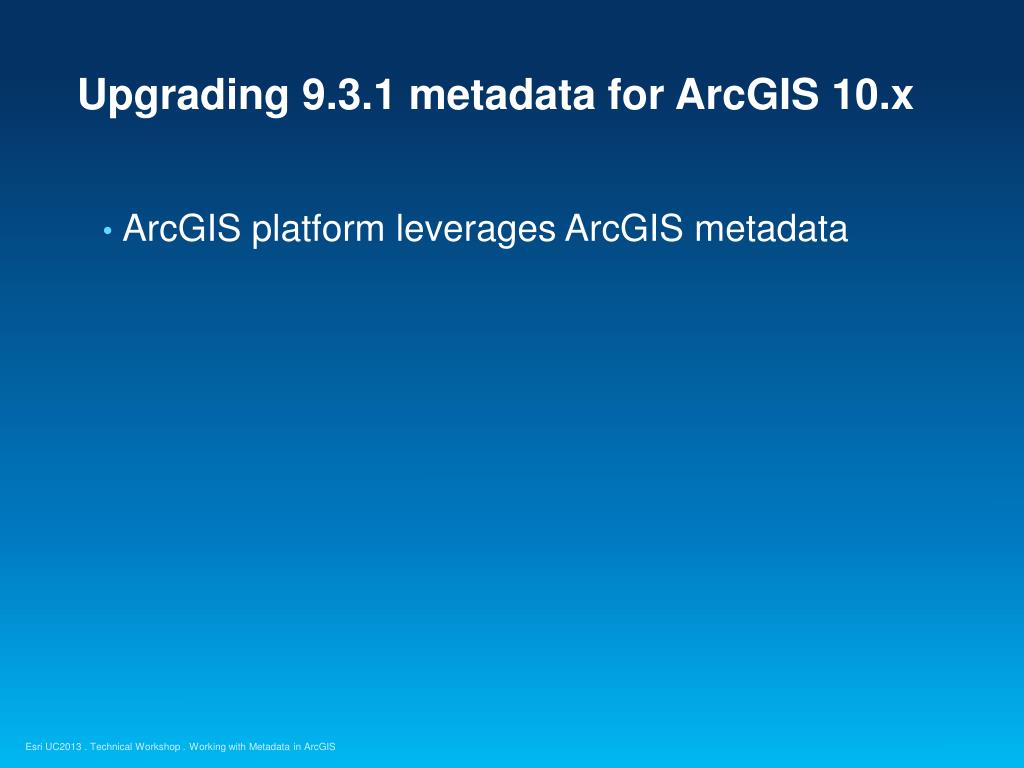 Upgrading 9.3.1 metadata for ArcGIS 10.x

• ArcGIS platform leverages ArcGIS metadata

Esri UC2013 . Technical Workshop . Working with Metadata in ArcGIS